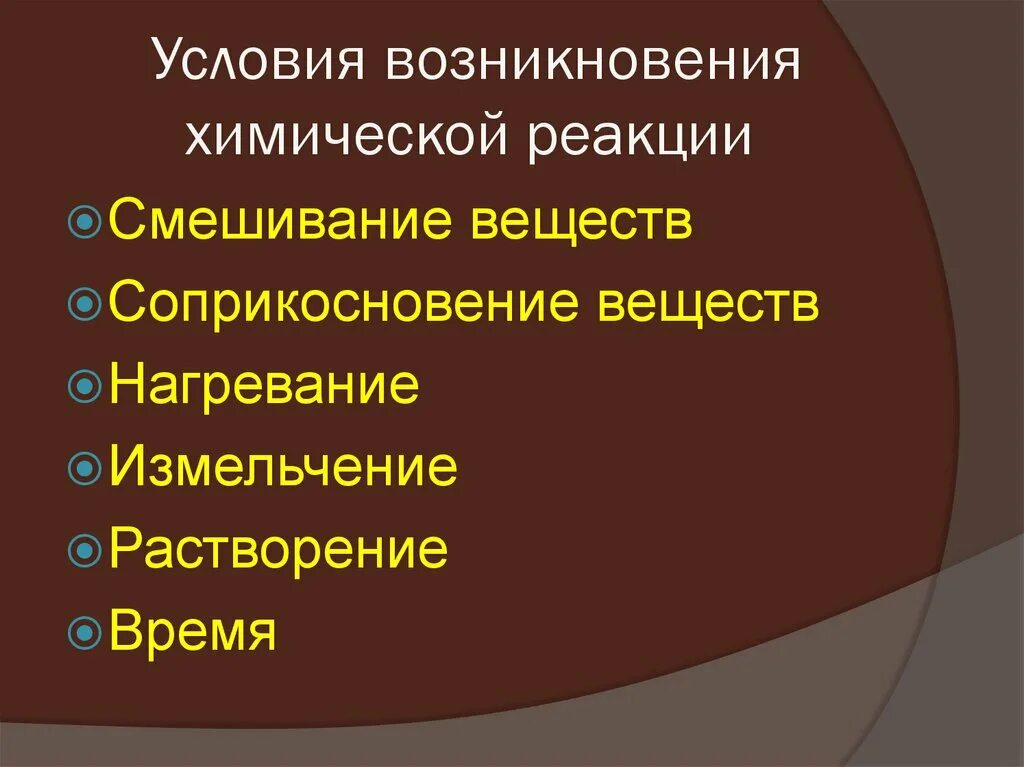 Условия возникновения химической реакции

Смешивание веществ
Соприкосновение веществ
Нагревание
Измельчение
Растворение
Время